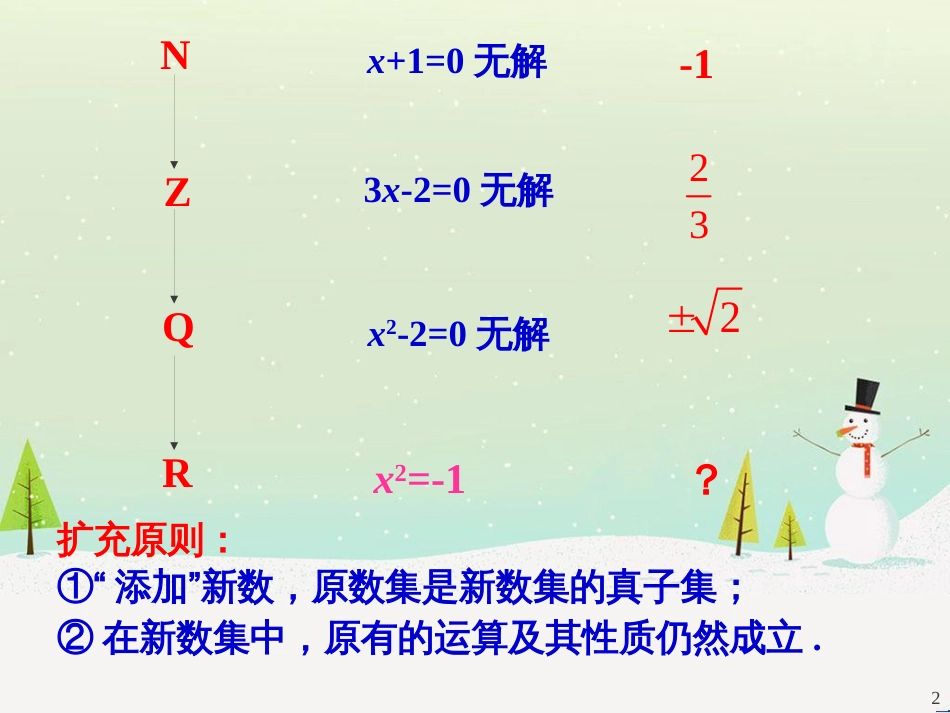 N

$x+1=0$ 无解

-1

Z

$3x-2=0$ 无解

$\frac{2}{3}$

Q

$x^2-2=0$ 无解

$\pm\sqrt{2}$

R

$x^2=-1$

?

扩充原则：

①“ 添加”新数，原数集是新数集的真子集；

② 在新数集中，原有的运算及其性质仍然成立 .

2